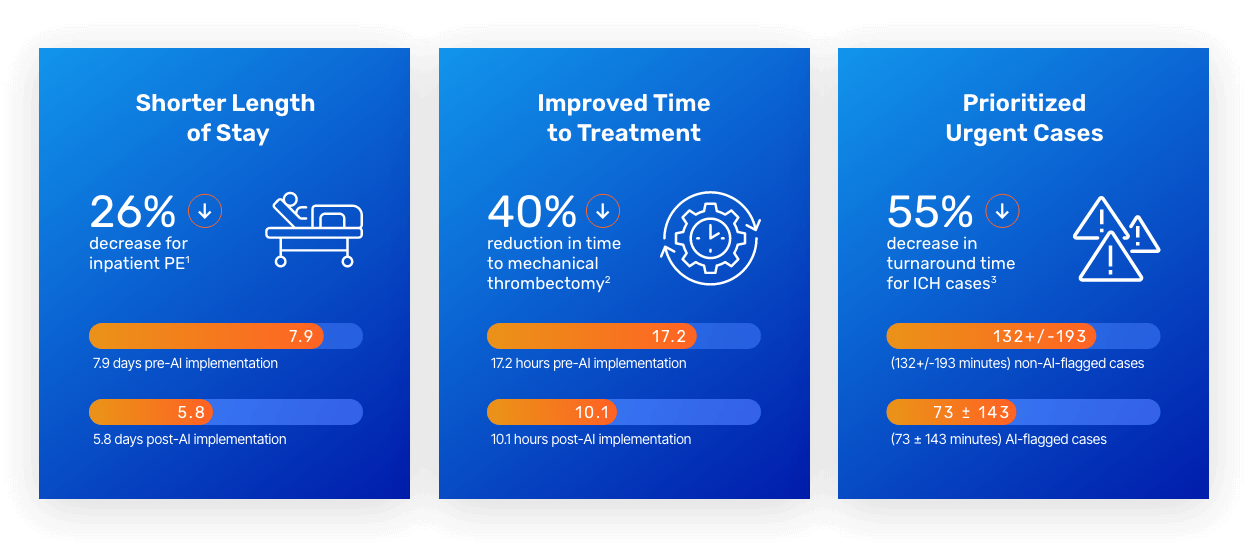 Shorter Length of Stay

26%

decrease for inpatient PE$^1$

7.9

7.9 days pre-AI implementation

5.8

5.8 days post-AI implementation

Improved Time to Treatment

40%

reduction in time to mechanical thrombectomy$^2$

17.2

17.2 hours pre-AI implementation

10.1

10.1 hours post-AI implementation

Prioritized Urgent Cases

55%

decrease in turnaround time for ICH cases$^3$

132+/-193

(132+/-193 minutes) non-AI-flagged cases

73 ± 143

(73 ± 143 minutes) AI-flagged cases